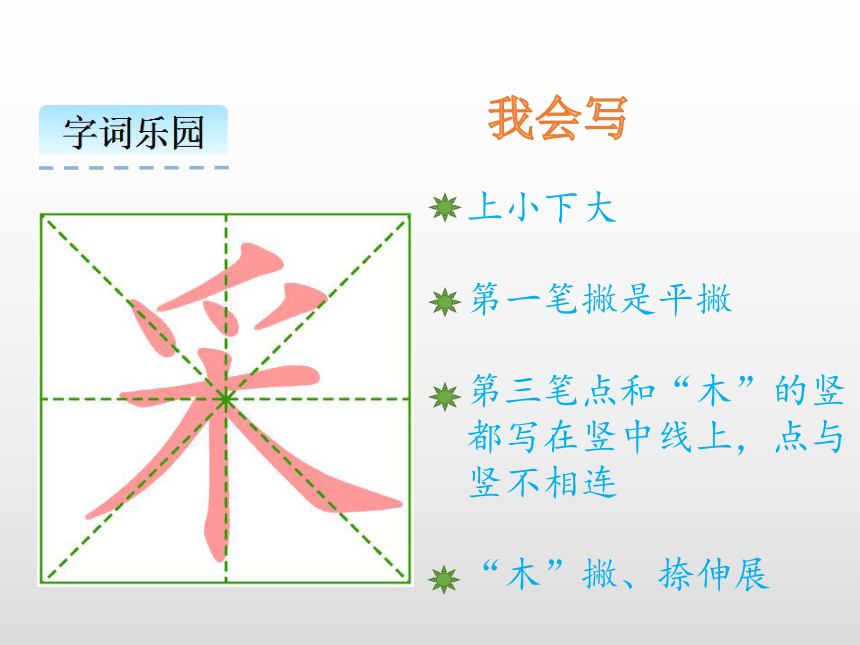 字词乐园

我会写

采

上小下大

第一笔撇是平撇

第三笔点和“木”的竖都写在竖中线上，点与竖不相连

“木”撇、捺伸展